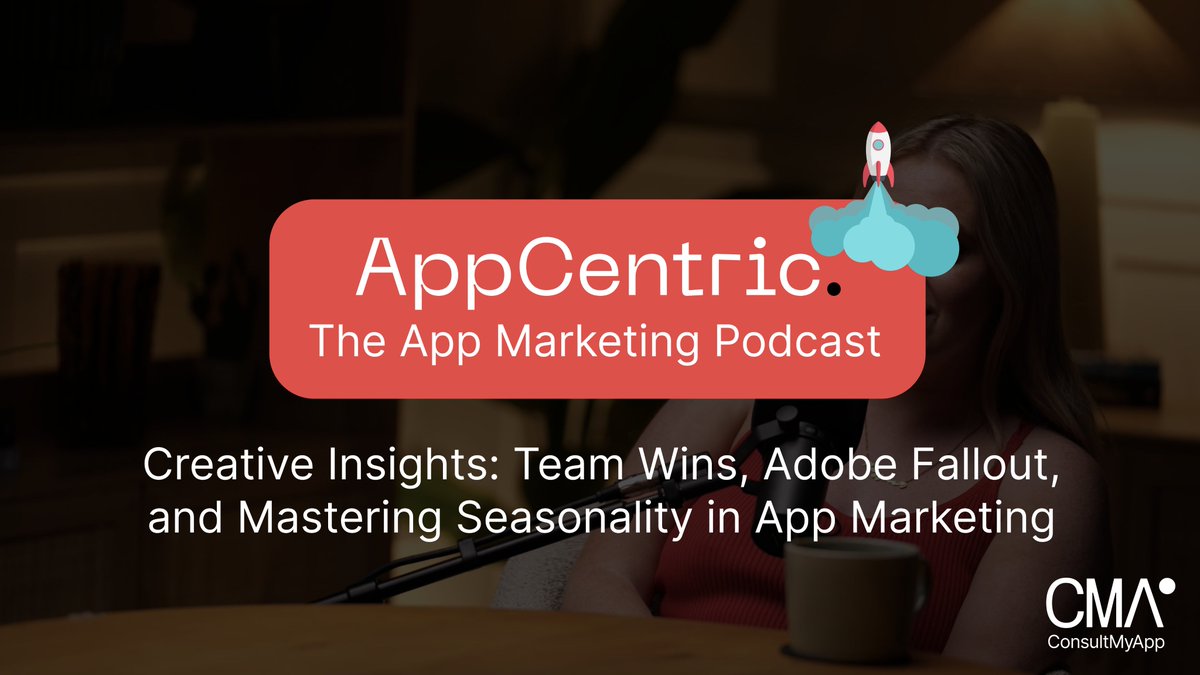 AppCentric.
The App Marketing Podcast

Creative Insights: Team Wins, Adobe Fallout, and Mastering Seasonality in App Marketing

CMA
ConsultMyApp